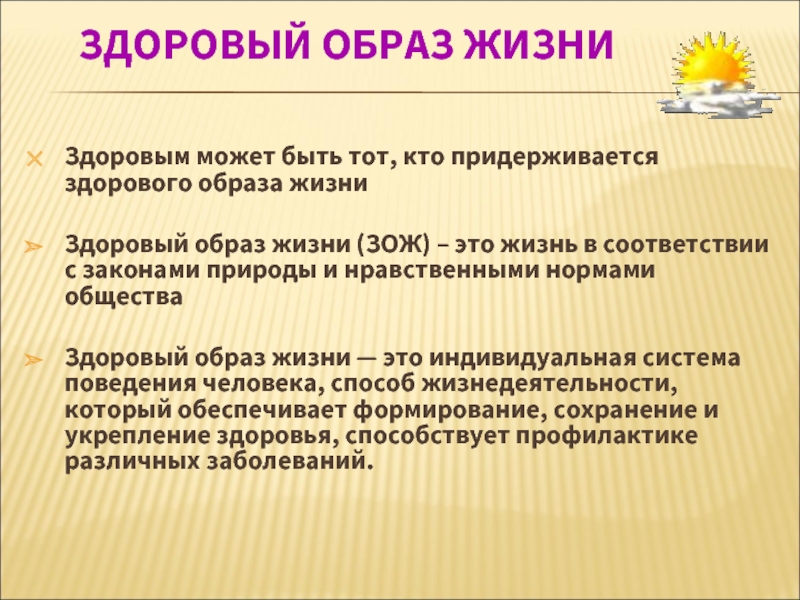 ЗДОРОВЫЙ ОБРАЗ ЖИЗНИ

Здоровым может быть тот, кто придерживается здорового образа жизни

Здоровый образ жизни (ЗОЖ) – это жизнь в соответствии с законами природы и нравственными нормами общества

Здоровый образ жизни — это индивидуальная система поведения человека, способ жизнедеятельности, который обеспечивает формирование, сохранение и укрепление здоровья, способствует профилактике различных заболеваний.